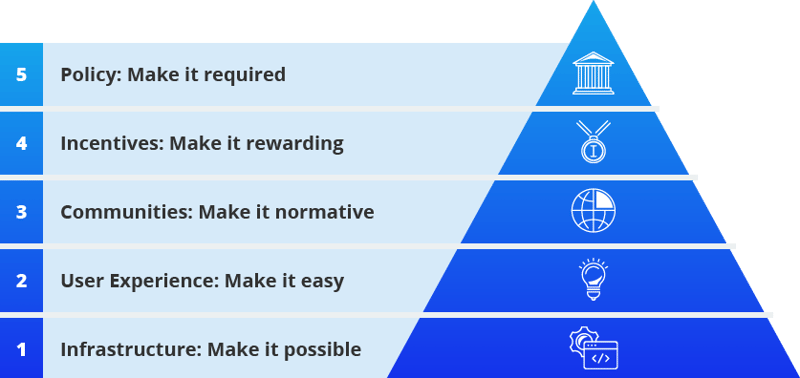 5 Policy: Make it required

4 Incentives: Make it rewarding

3 Communities: Make it normative

2 User Experience: Make it easy

1 Infrastructure: Make it possible